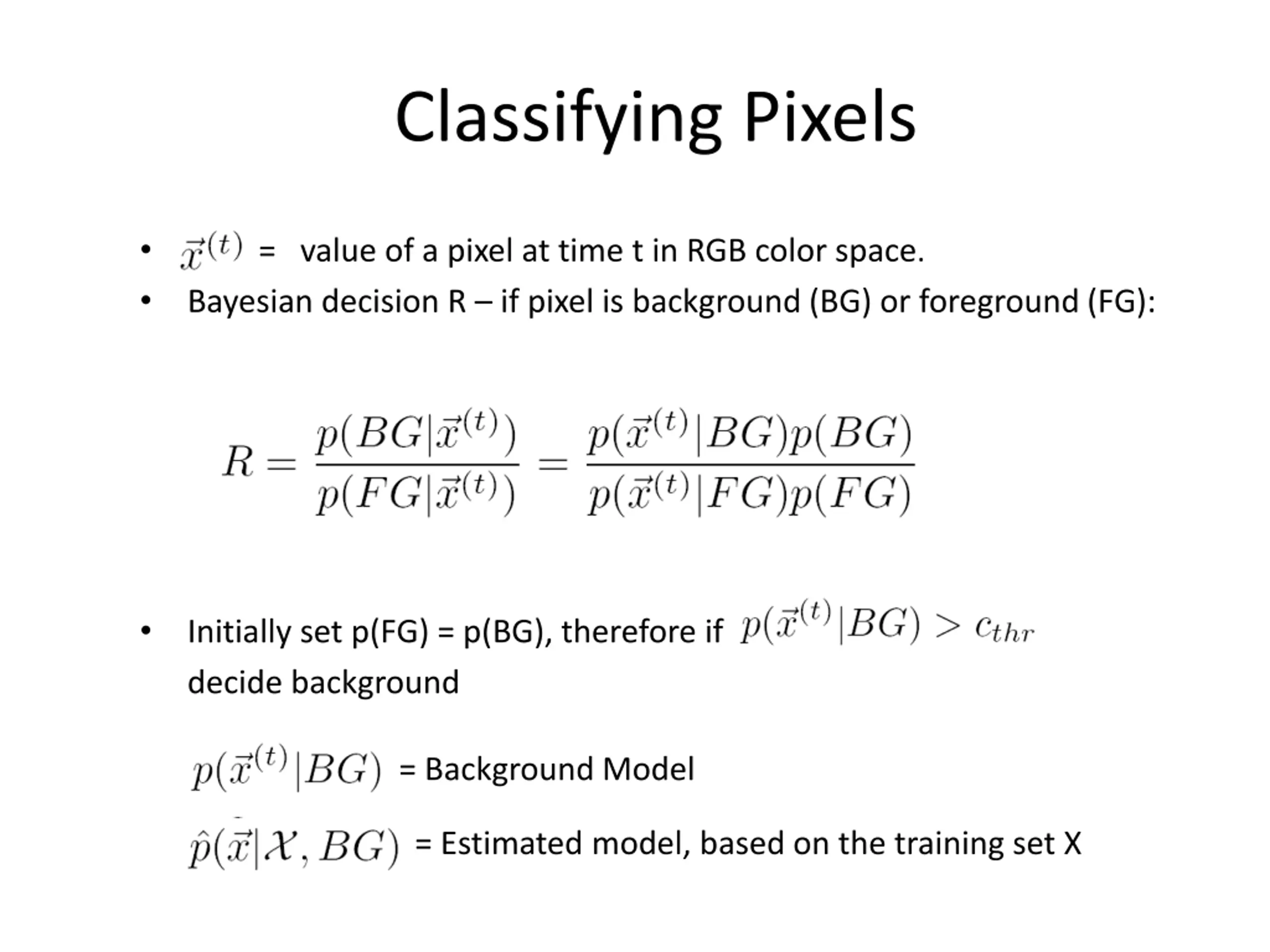 Classifying Pixels

• $\vec{x}^{(t)}$ = value of a pixel at time t in RGB color space.
• Bayesian decision R – if pixel is background (BG) or foreground (FG):

$R = \frac{p(BG|\vec{x}^{(t)})}{p(FG|\vec{x}^{(t)})} = \frac{p(\vec{x}^{(t)}|BG)p(BG)}{p(\vec{x}^{(t)}|FG)p(FG)}$

• Initially set p(FG) = p(BG), therefore if $p(\vec{x}^{(t)}|BG) > c_{thr}$ decide background

$p(\vec{x}^{(t)}|BG)$ = Background Model

$\hat{p}(\vec{x}|\mathcal{X}, BG)$ = Estimated model, based on the training set X